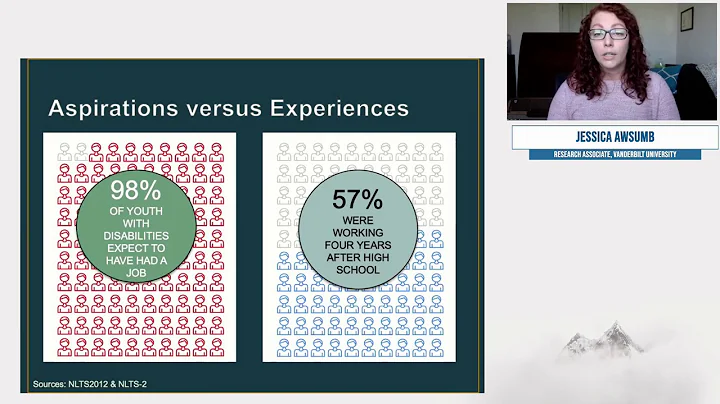 Aspirations versus Experiences

98%
OF YOUTH WITH DISABILITIES EXPECT TO HAVE HAD A JOB

57%
WERE WORKING FOUR YEARS AFTER HIGH SCHOOL

Sources: NLTS2012 & NLTS-2

JESSICA AWSUMB
RESEARCH ASSOCIATE, VANDERBILT UNIVERSITY